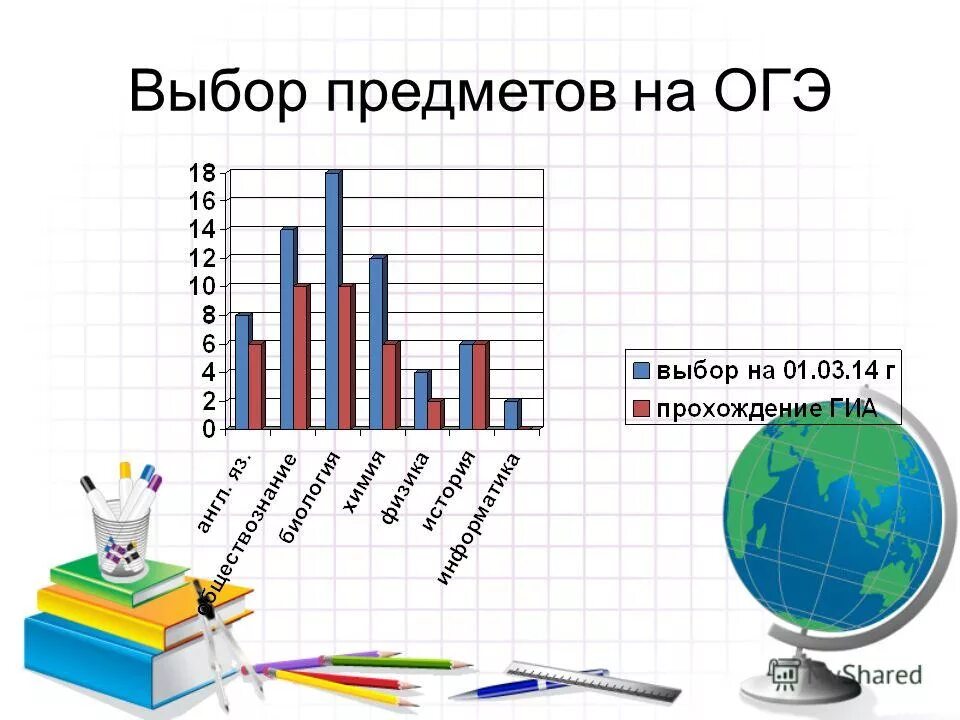 Выбор предметов на ОГЭ

18
16
14
12
10
8
6
4
2
0

англ. яз.
обществознание
биология
химия
физика
история
информатика

выбор на 01.03.14 г
прохождение ГИА

MyShared